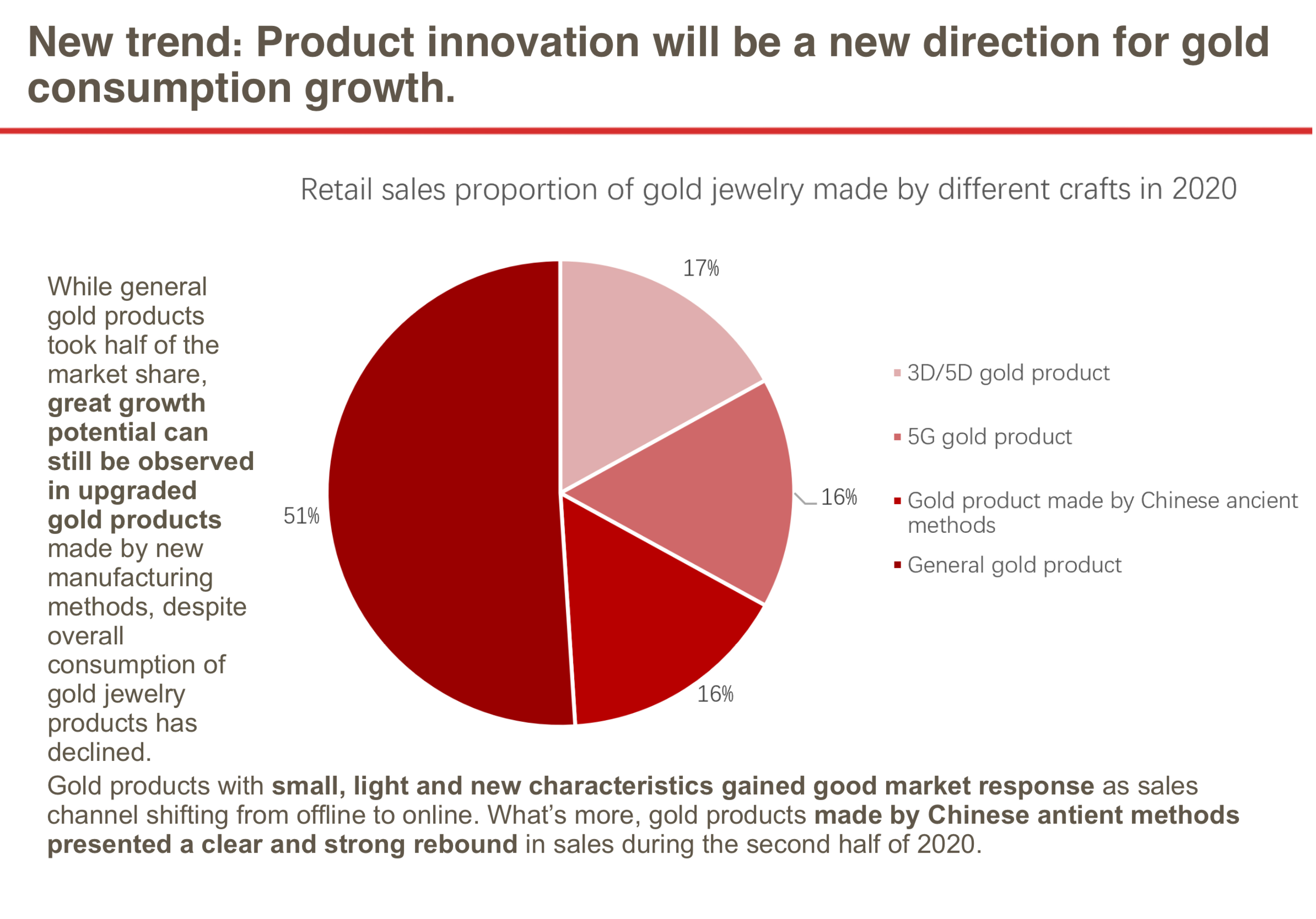 New trend: Product innovation will be a new direction for gold consumption growth.

Retail sales proportion of gold jewelry made by different crafts in 2020

While general gold products took half of the market share, great growth potential can still be observed in upgraded gold products made by new manufacturing methods, despite overall consumption of gold jewelry products has declined.

17%

16%

16%

51%

3D/5D gold product

5G gold product

Gold product made by Chinese ancient methods

General gold product

Gold products with small, light and new characteristics gained good market response as sales channel shifting from offline to online. What's more, gold products made by Chinese antient methods presented a clear and strong rebound in sales during the second half of 2020.